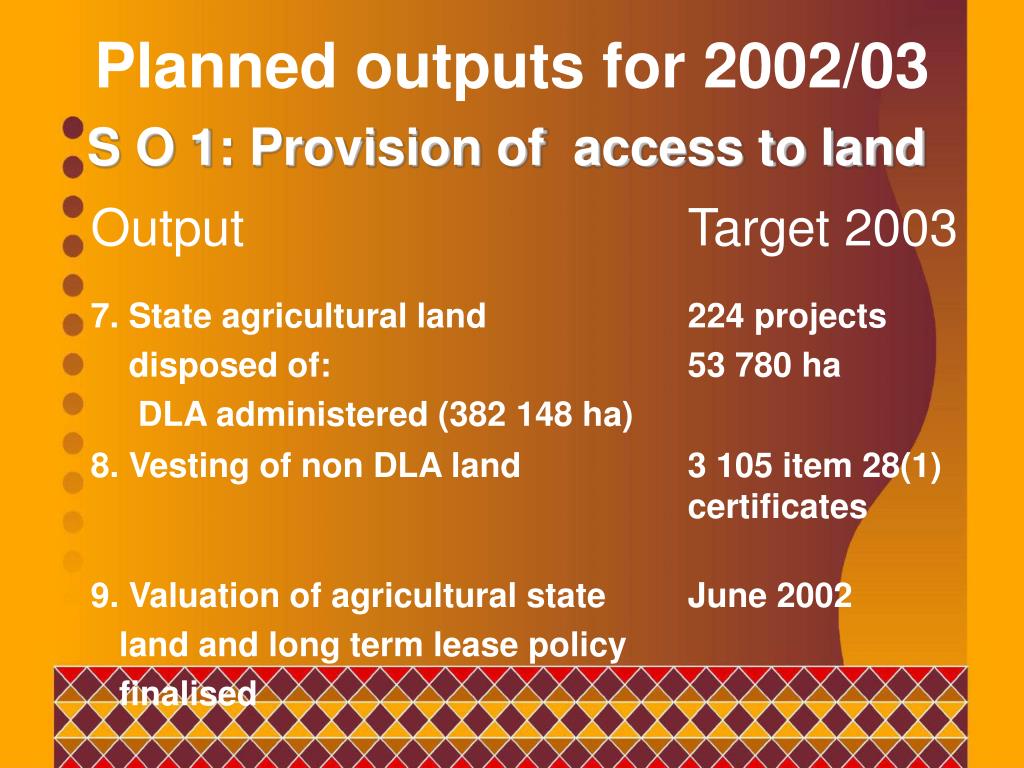 Planned outputs for 2002/03

S O 1: Provision of access to land

| Output | Target 2003 |
|---|---|
| 7. State agricultural land disposed of: DLA administered (382 148 ha) | 224 projects 53 780 ha |
| 8. Vesting of non DLA land | 3 105 item 28(1) certificates |
| 9. Valuation of agricultural state land and long term lease policy finalised | June 2002 |